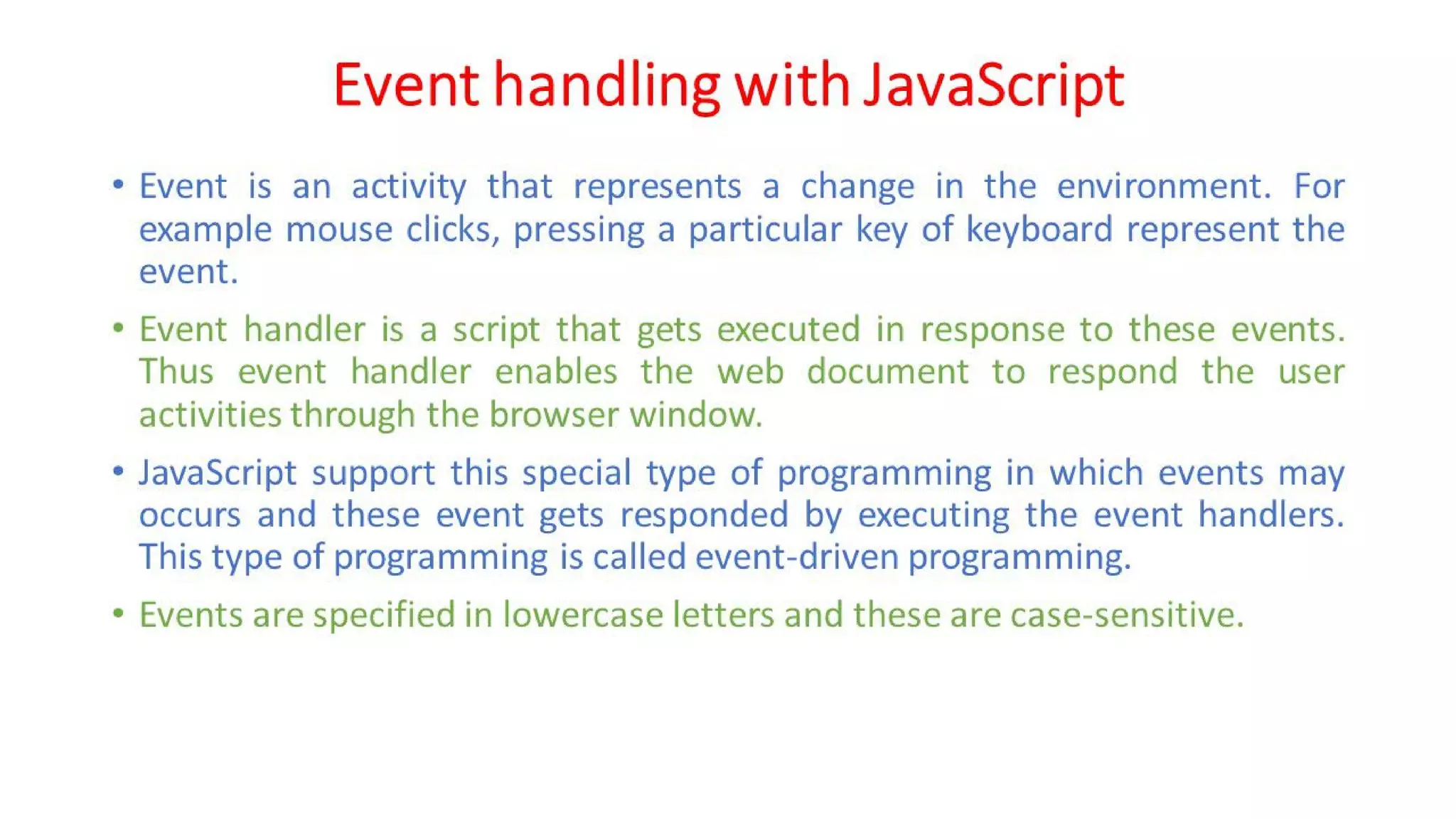 Event handling with JavaScript

• Event is an activity that represents a change in the environment. For example mouse clicks, pressing a particular key of keyboard represent the event.

• Event handler is a script that gets executed in response to these events. Thus event handler enables the web document to respond the user activities through the browser window.

• JavaScript support this special type of programming in which events may occurs and these event gets responded by executing the event handlers. This type of programming is called event-driven programming.

• Events are specified in lowercase letters and these are case-sensitive.